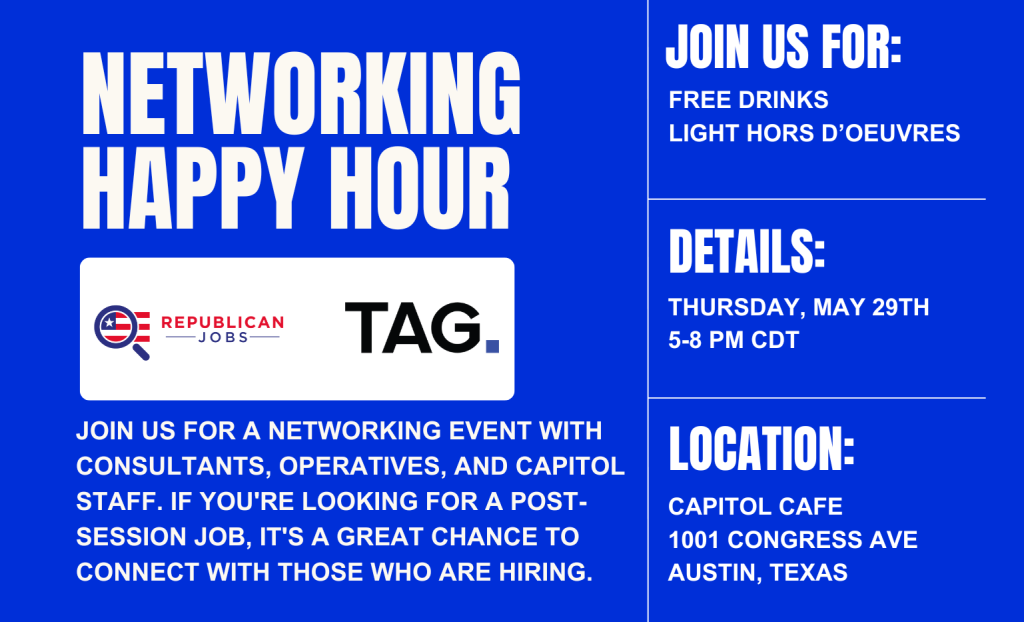 NETWORKING HAPPY HOUR

REPUBLICAN JOBS

TAG.

JOIN US FOR A NETWORKING EVENT WITH CONSULTANTS, OPERATIVES, AND CAPITOL STAFF. IF YOU'RE LOOKING FOR A POST-SESSION JOB, IT'S A GREAT CHANCE TO CONNECT WITH THOSE WHO ARE HIRING.

JOIN US FOR:

FREE DRINKS
LIGHT HORS D'OEUVRES

DETAILS:

THURSDAY, MAY 29TH
5-8 PM CDT

LOCATION:

CAPITOL CAFE
1001 CONGRESS AVE
AUSTIN, TEXAS